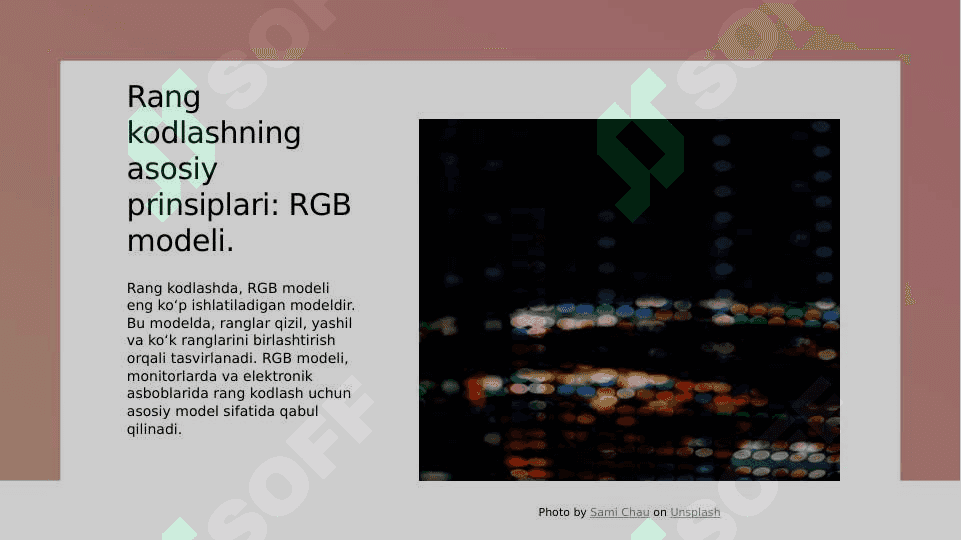 Rang kodlashning asosiy prinsiplari: RGB modeli.

Rang kodlashda, RGB modeli eng koʻp ishlatiladigan modeldir. Bu modelda, ranglar qizil, yashil va koʻk ranglarini birlashtirish orqali tasvirlanadi. RGB modeli, monitorlarda va elektronik asboblarida rang kodlash uchun asosiy model sifatida qabul qilinadi.

Photo by Sami Chau on Unsplash

SOFT